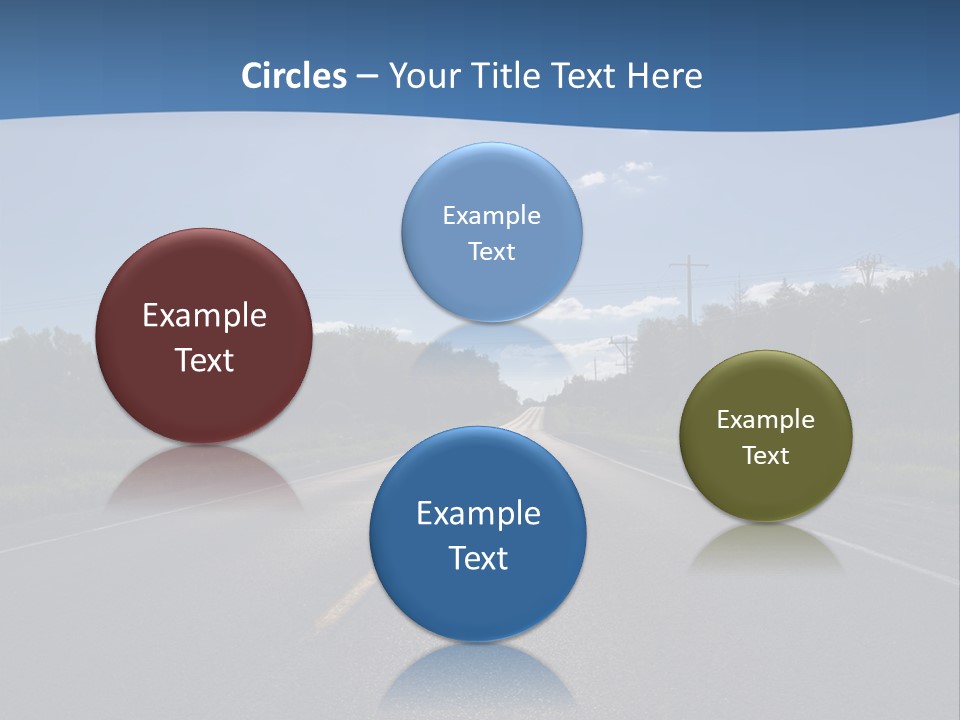 Circles – Your Title Text Here

Example Text

Example Text

Example Text

Example Text